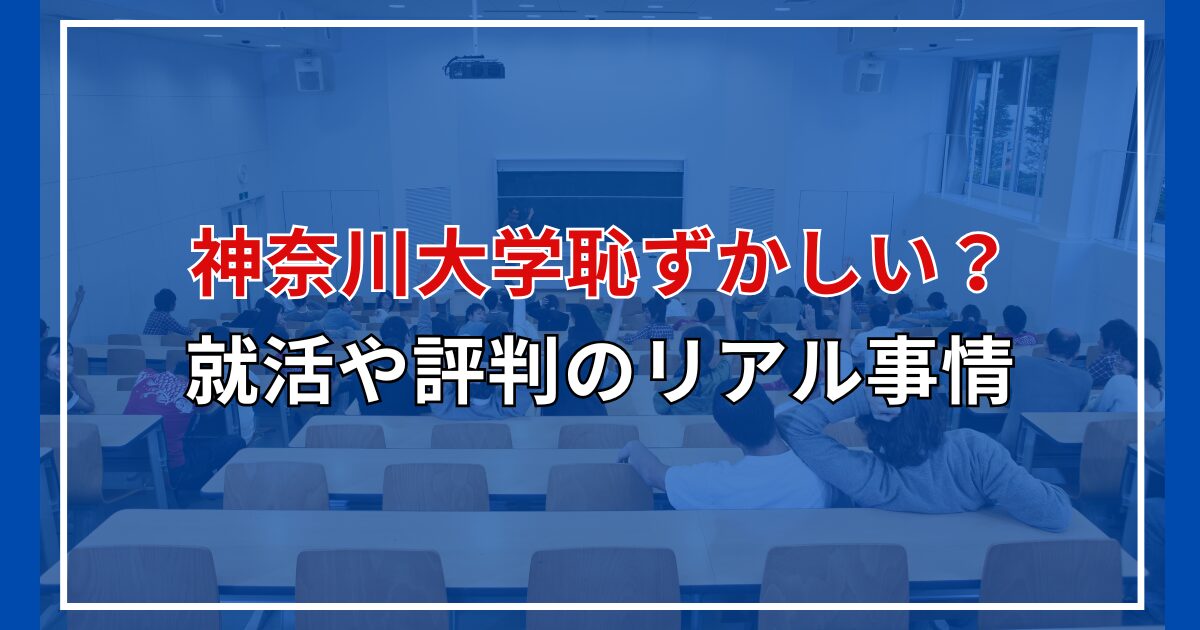 神奈川大学恥ずかしい？
就活や評判のリアル事情